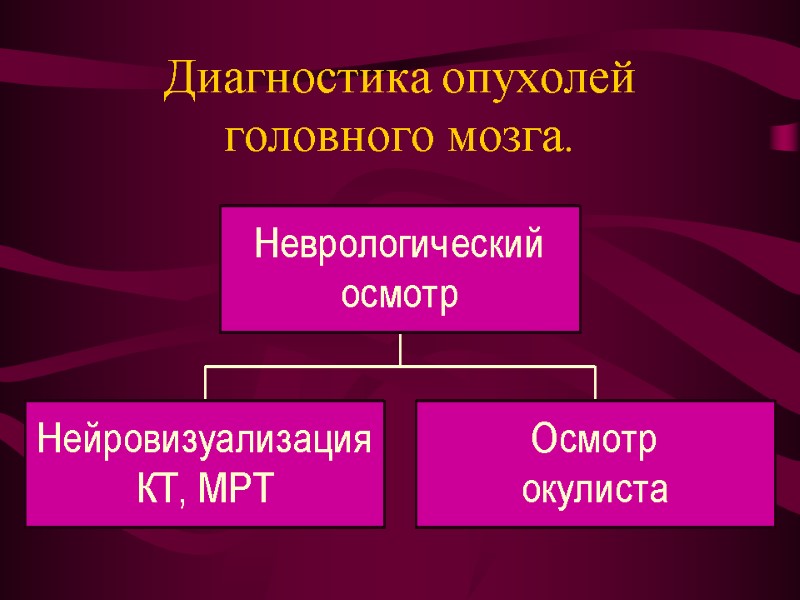 Диагностика опухолей головного мозга.

Неврологический осмотр

Нейровизуализация КТ, МРТ

Осмотр окулиста